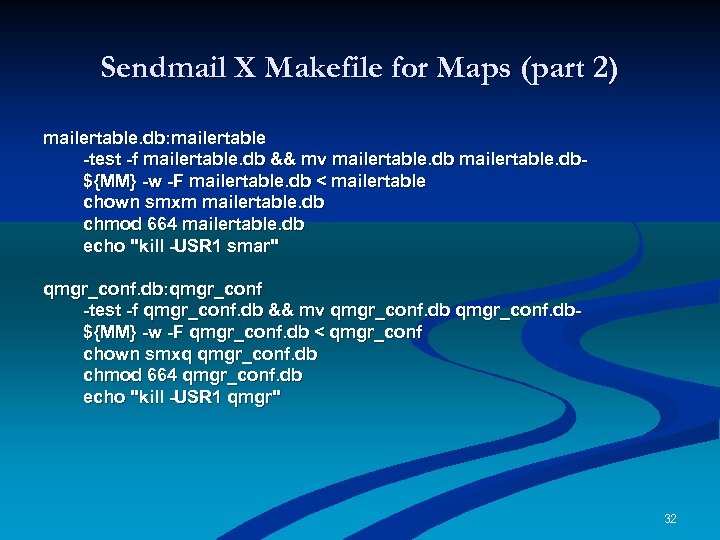 Sendmail X Makefile for Maps (part 2)

mailertable.db:mailertable
-test -f mailertable.db && mv mailertable.db mailertable.db-
${MM} -w -F mailertable.db < mailertable
chown smxm mailertable.db
chmod 664 mailertable.db
echo "kill -USR1 smar"

qmgr_conf.db:qmgr_conf
-test -f qmgr_conf.db && mv qmgr_conf.db qmgr_conf.db-
${MM} -w -F qmgr_conf.db < qmgr_conf
chown smxq qmgr_conf.db
chmod 664 qmgr_conf.db
echo "kill -USR1 qmgr"

32